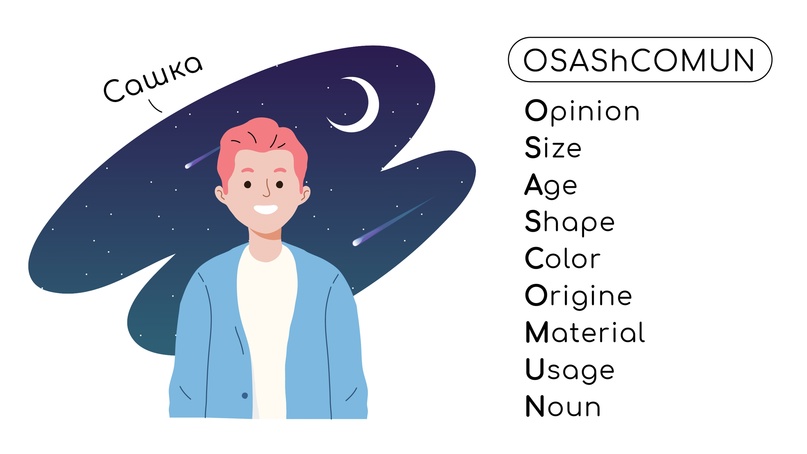 Сашка

OSAShCOMUN

Opinion
Size
Age
Shape
Color
Origine
Material
Usage
Noun